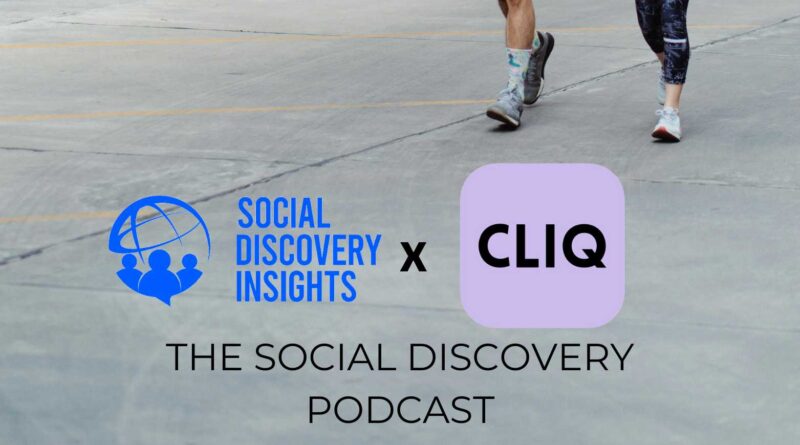 SOCIAL DISCOVERY INSIGHTS x CLIQ

THE SOCIAL DISCOVERY PODCAST